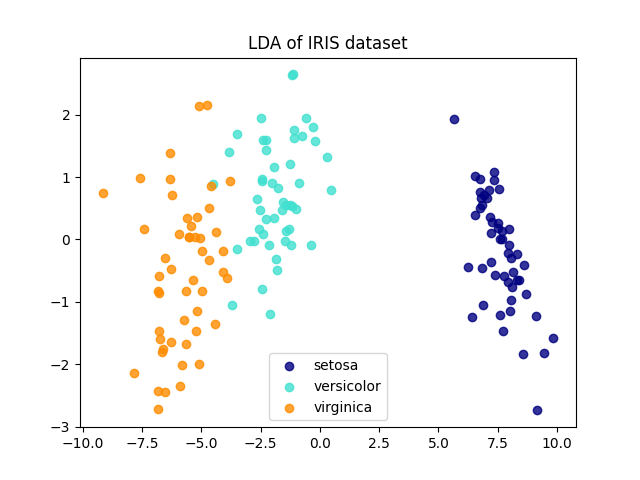 LDA of IRIS dataset

2
1
0
−1
−2
−3

−10.0 −7.5 −5.0 −2.5 0.0 2.5 5.0 7.5 10.0

setosa
versicolor
virginica